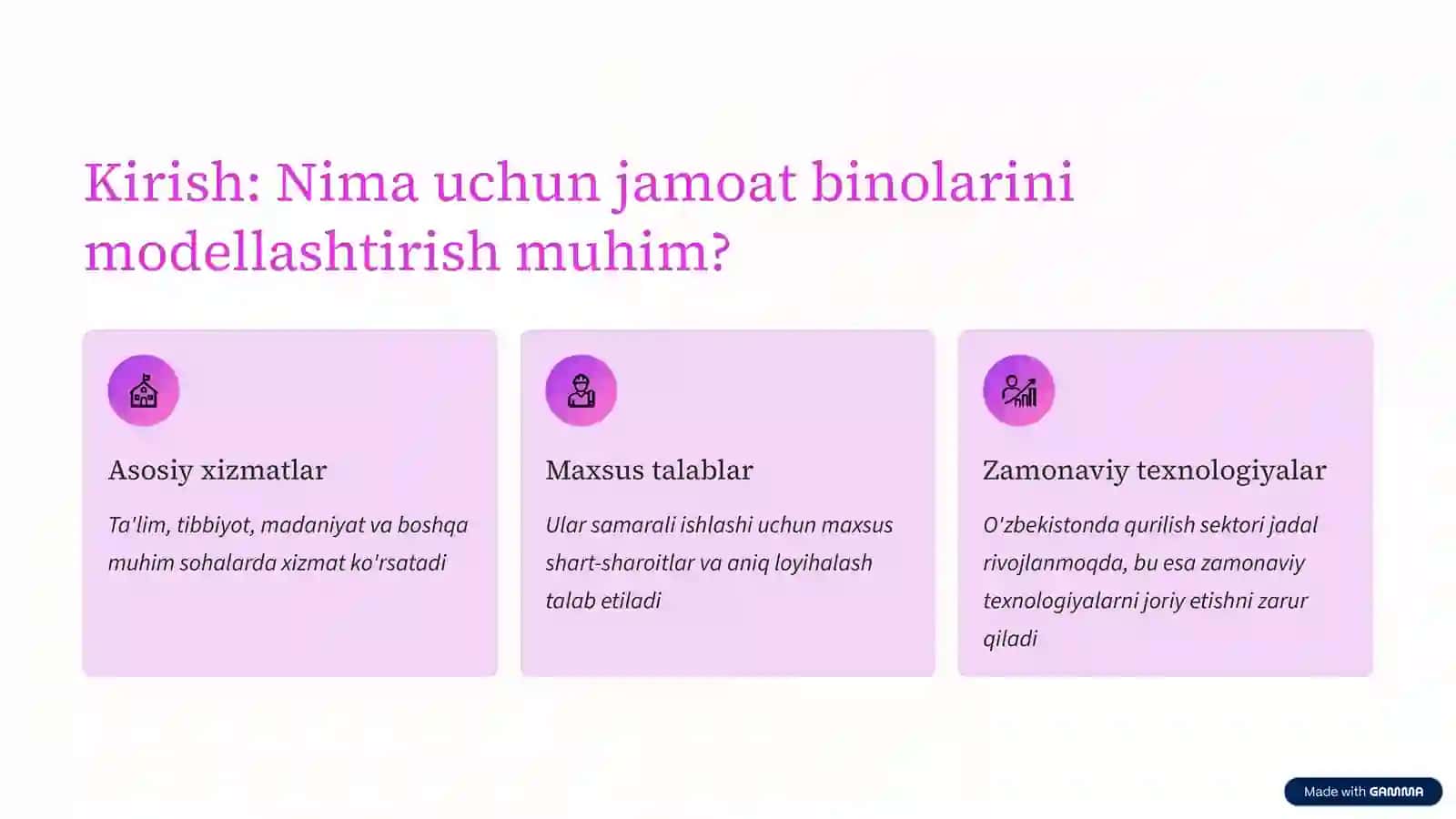 Kirish: Nima uchun jamoat binolarini modellashtirish muhim?

Asosiy xizmatlar

Ta'lim, tibbiyot, madaniyat va boshqa muhim sohalarda xizmat ko'rsatadi

Maxsus talablar

Ular samarali ishlashi uchun maxsus shart-sharoitlar va aniq loyihalash talab etiladi

Zamonaviy texnologiyalar

O'zbekistonda qurilish sektori jadal rivojlanmoqda, bu esa zamonaviy texnologiyalarni joriy etishni zarur qiladi

Made with GAMMA